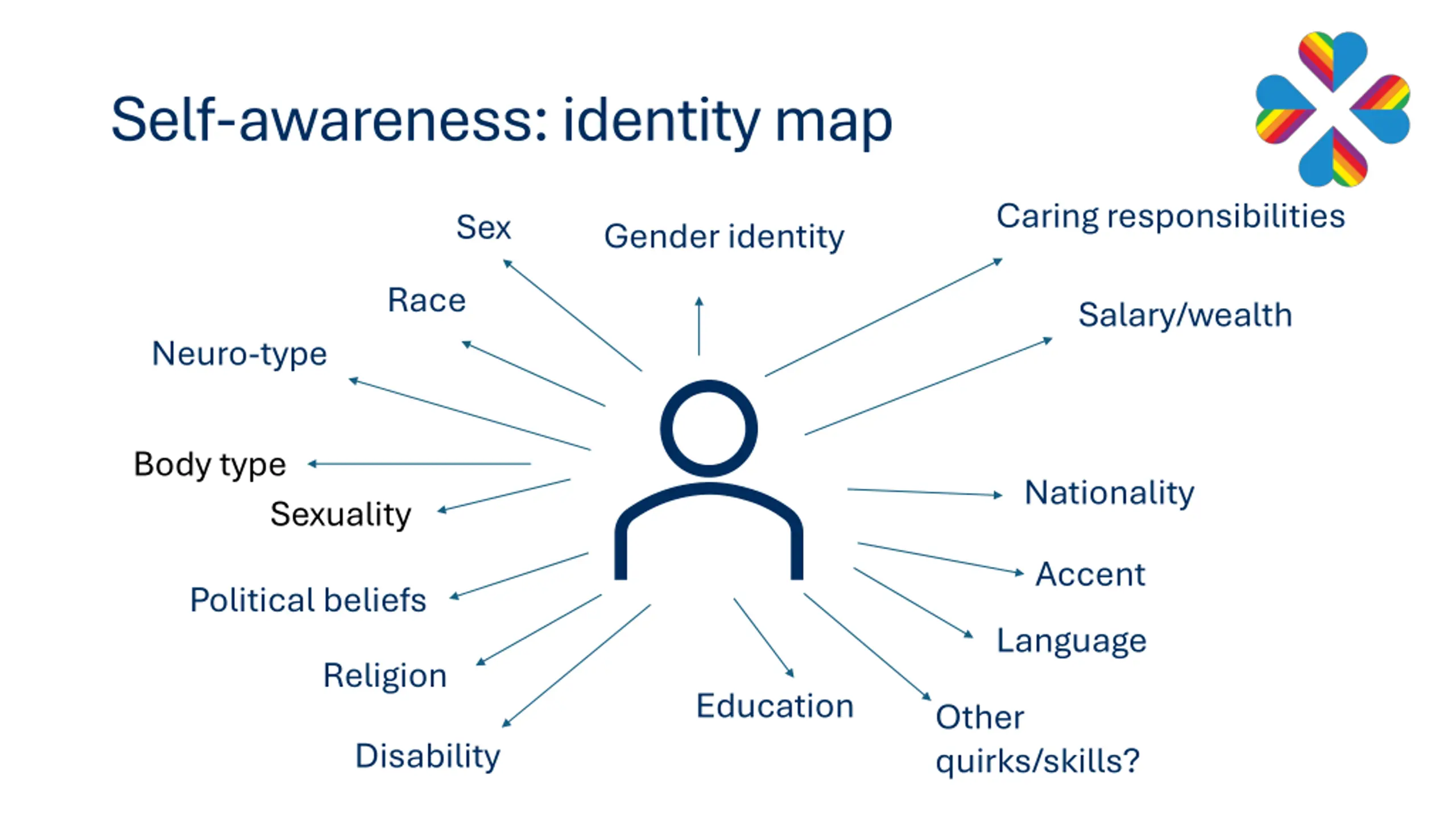 Self-awareness: identity map

Sex

Gender identity

Caring responsibilities

Race

Salary/wealth

Neuro-type

Body type

Sexuality

Nationality

Accent

Political beliefs

Language

Religion

Education

Other quirks/skills?

Disability